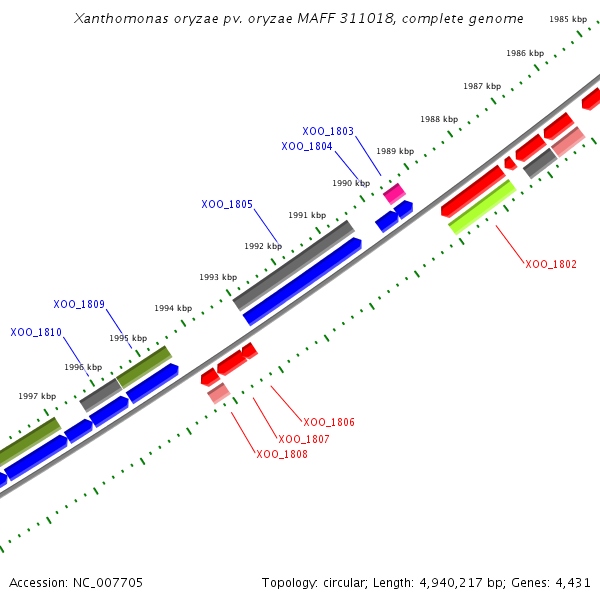 Xanthomonas oryzae pv. oryzae MAFF 311018, complete genome

1985 kbp

1986 kbp

1987 kbp

1988 kbp

XOO_1803

XOO_1804

1989 kbp

1990 kbp

XOO_1805

1991 kbp

1992 kbp

1993 kbp

XOO_1802

XOO_1809

1994 kbp

XOO_1810

1995 kbp

1996 kbp

1997 kbp

XOO_1806

XOO_1807

XOO_1808

Accession: NC_007705

Topology: circular; Length: 4,940,217 bp; Genes: 4,431